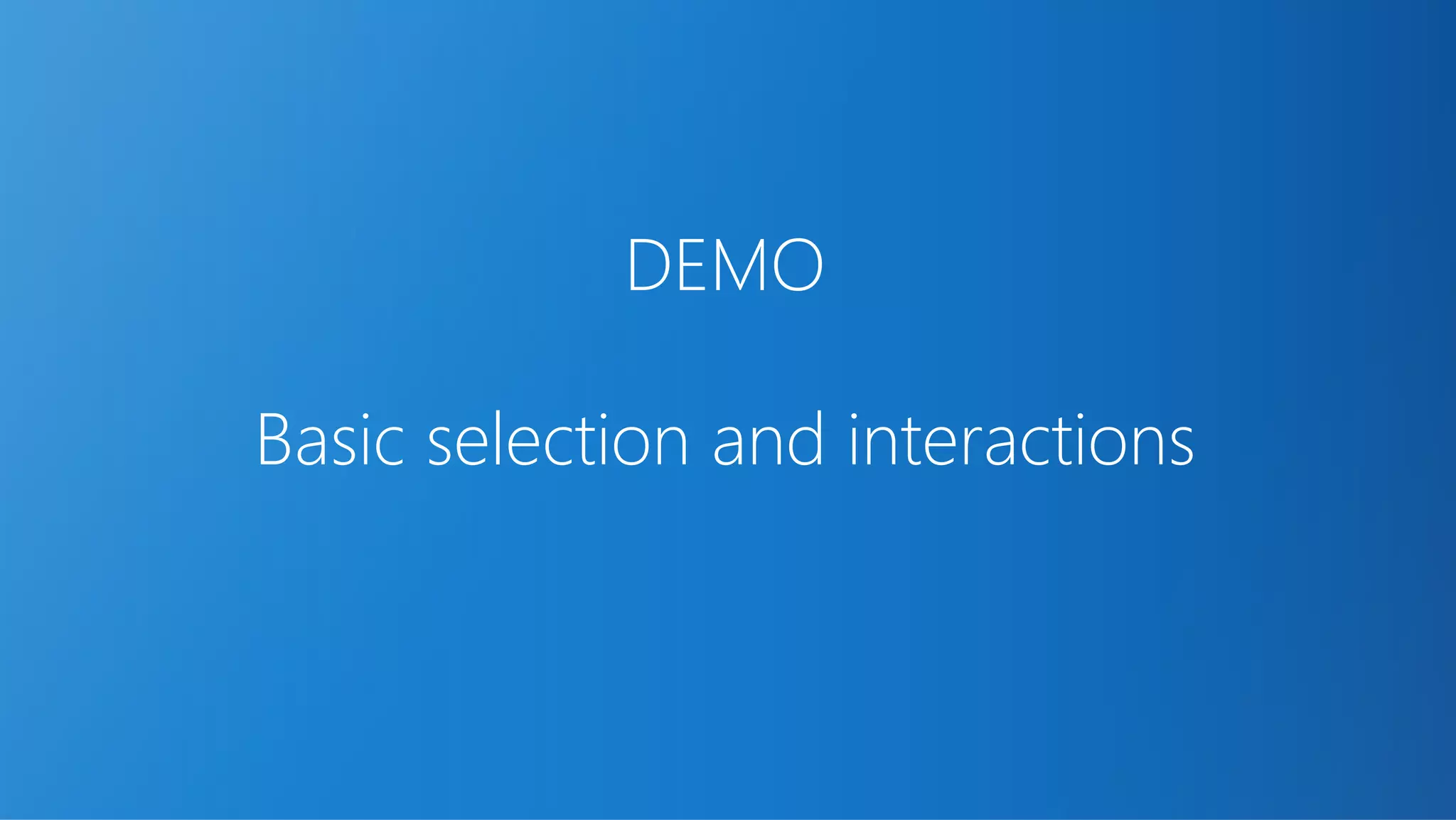 DEMO

Basic selection and interactions